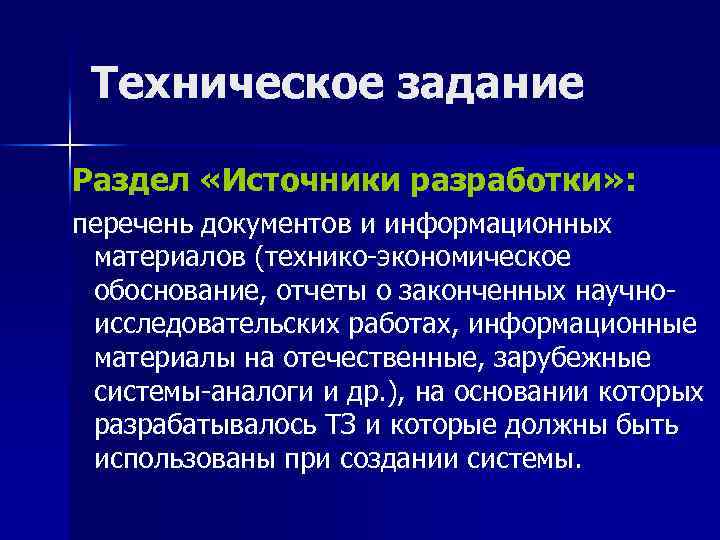 Техническое задание

Раздел «Источники разработки»:

перечень документов и информационных материалов (технико-экономическое обоснование, отчеты о законченных научно-исследовательских работах, информационные материалы на отечественные, зарубежные системы-аналоги и др.), на основании которых разрабатывалось ТЗ и которые должны быть использованы при создании системы.